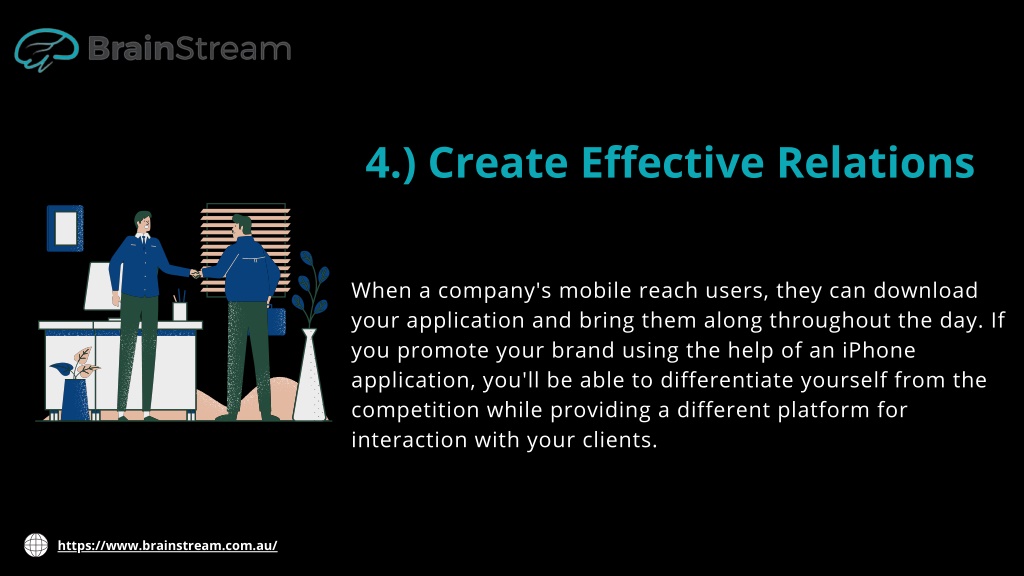 BrainStream

4.) Create Effective Relations

When a company's mobile reach users, they can download your application and bring them along throughout the day. If you promote your brand using the help of an iPhone application, you'll be able to differentiate yourself from the competition while providing a different platform for interaction with your clients.

https://www.brainstream.com.au/